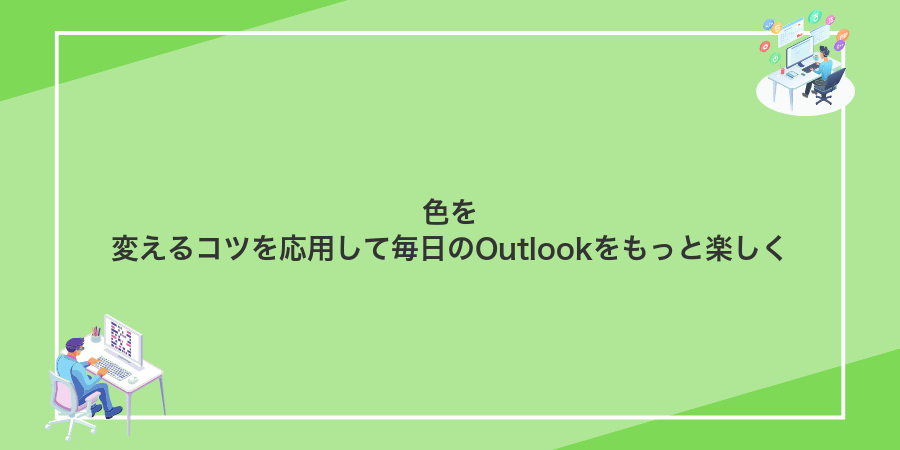 色を
変えるコツを応用して毎日のOutlookをもっと楽しく